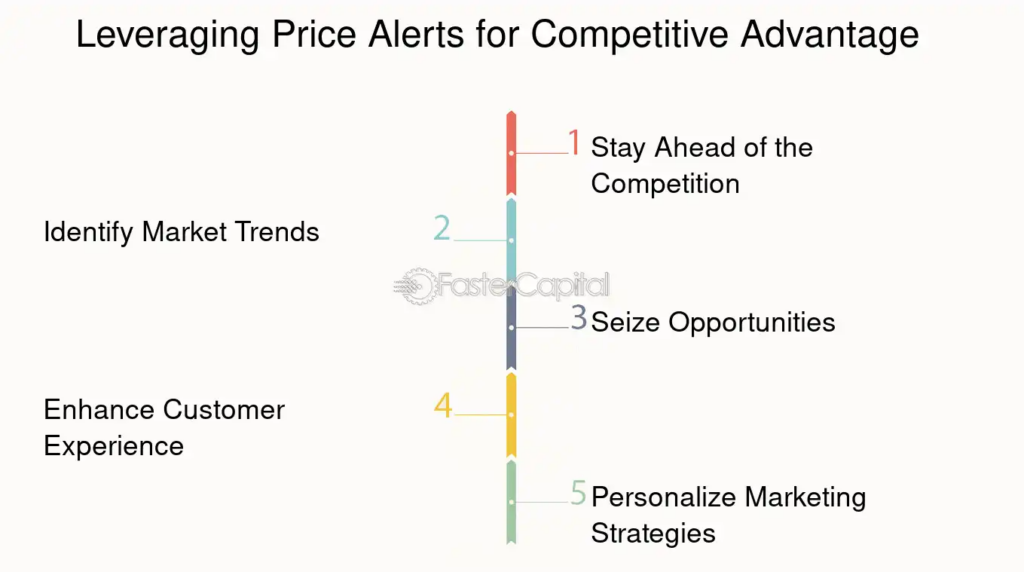 Leveraging Price Alerts for Competitive Advantage

1 Stay Ahead of the Competition

Identify Market Trends 2

FasterCapital

3 Seize Opportunities

Enhance Customer Experience 4

5 Personalize Marketing Strategies